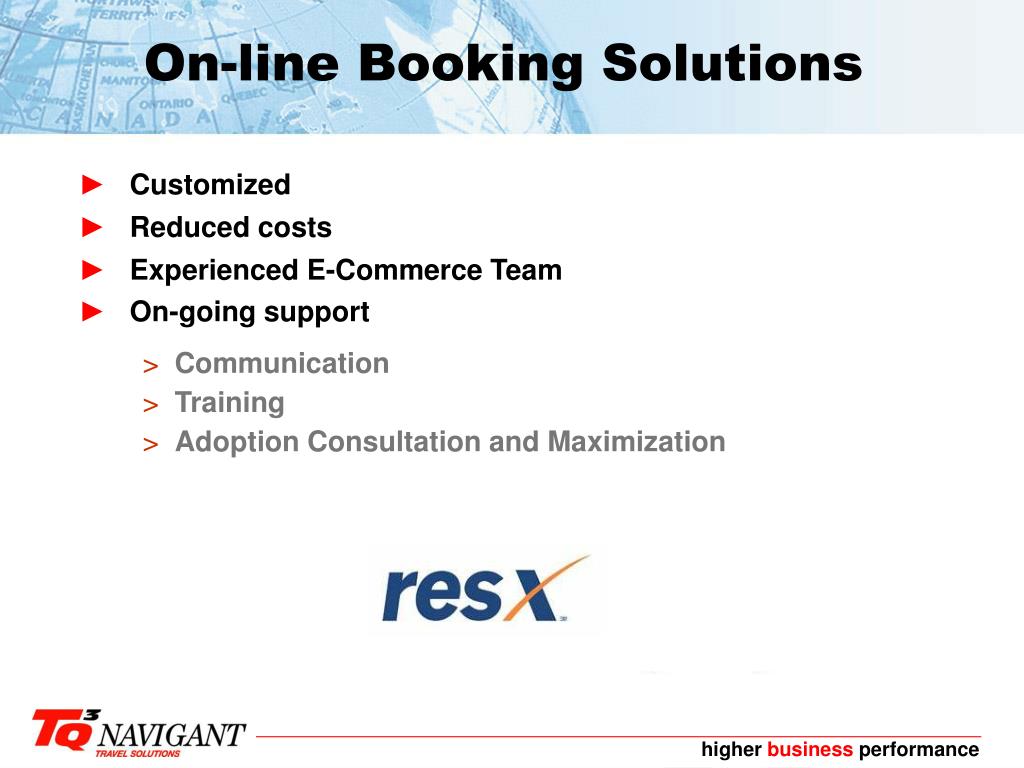 On-line Booking Solutions

► Customized
► Reduced costs
► Experienced E-Commerce Team
► On-going support

> Communication
> Training
> Adoption Consultation and Maximization

resX

TQ3 NAVIGANT TRAVEL SOLUTIONS

higher business performance